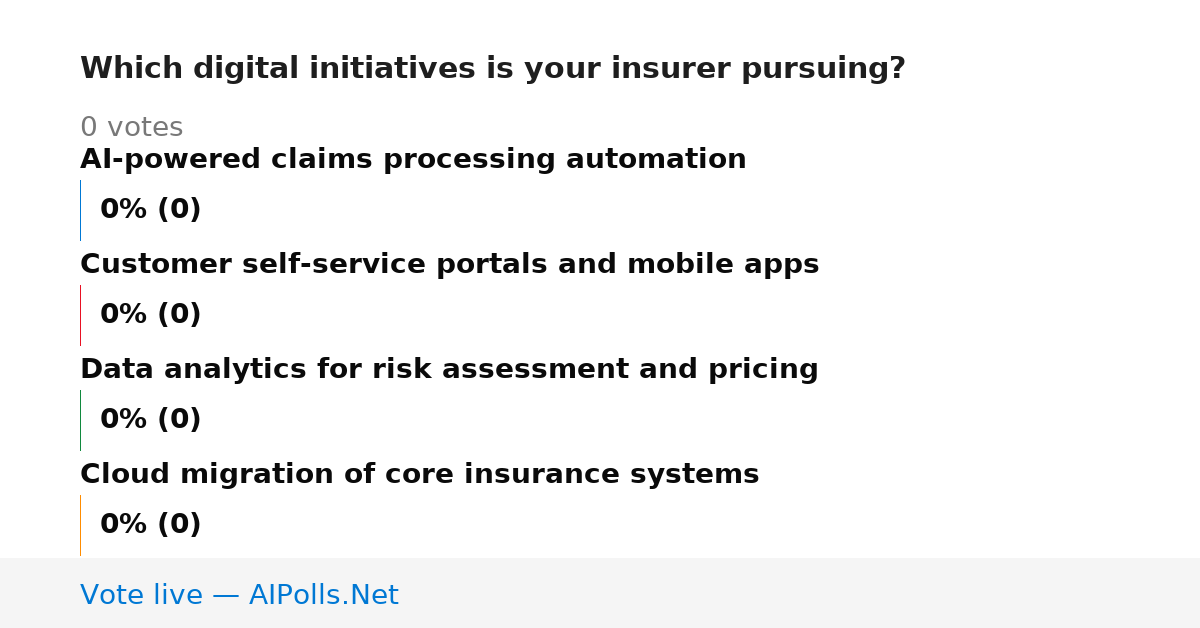 Which digital initiatives is your insurer pursuing?

0 votes

AI-powered claims processing automation

0% (0)

Customer self-service portals and mobile apps

0% (0)

Data analytics for risk assessment and pricing

0% (0)

Cloud migration of core insurance systems

0% (0)

Vote live — AIPolls.Net